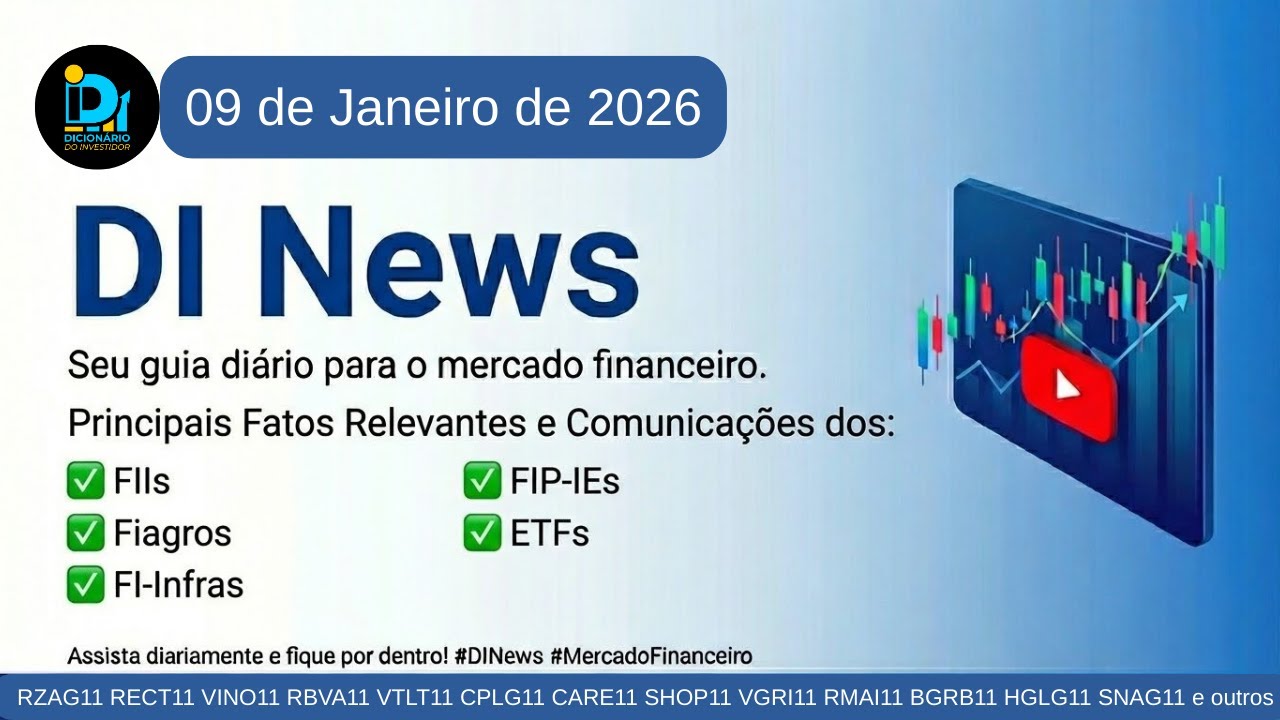 DI
DICIONÁRIO DO INVESTIDOR

09 de Janeiro de 2026

DI News

Seu guia diário para o mercado financeiro.

Principais Fatos Relevantes e Comunicações dos:

✅ FIIs
✅ Fiagros
✅ FI-Infras
✅ FIP-IEs
✅ ETFs

Assista diariamente e fique por dentro! #DINews #MercadoFinanceiro

RZAG11 RECT11 VINO11 RBVA11 VTLT11 CPLG11 CARE11 SHOP11 VGRI11 RMAI11 BGRB11 HGLG11 SNAG11 e outros